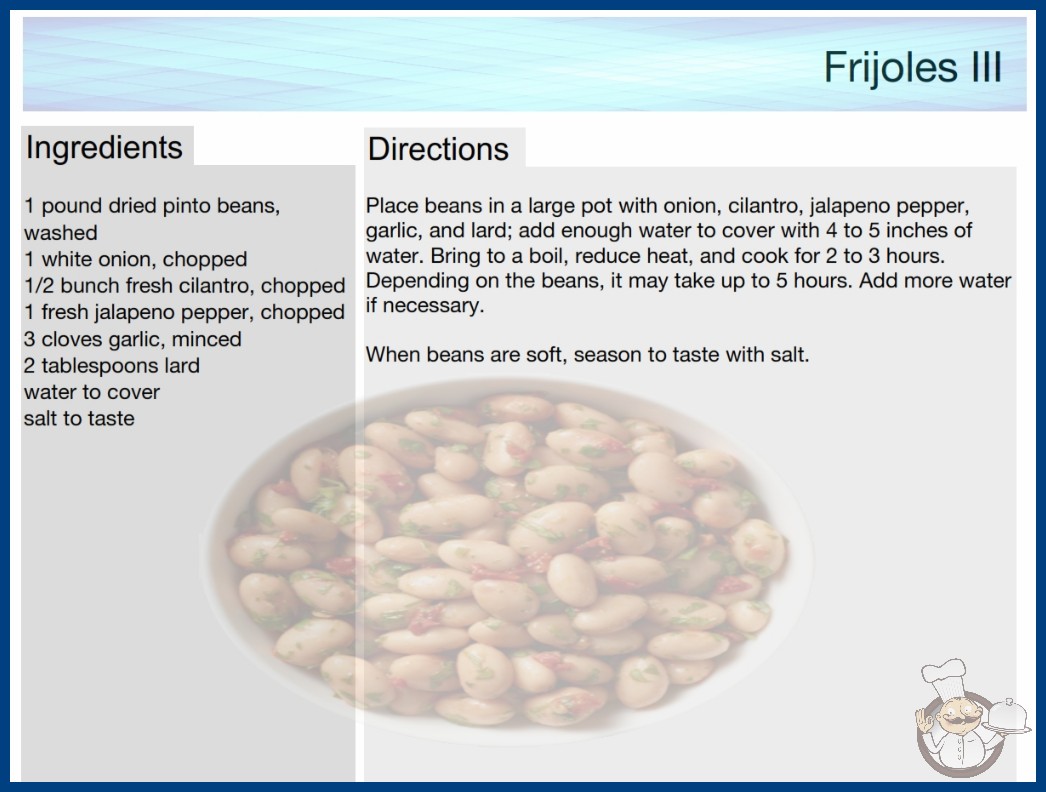 Frijoles III

Ingredients

1 pound dried pinto beans, washed
1 white onion, chopped
1/2 bunch fresh cilantro, chopped
1 fresh jalapeno pepper, chopped
3 cloves garlic, minced
2 tablespoons lard
water to cover
salt to taste

Directions

Place beans in a large pot with onion, cilantro, jalapeno pepper, garlic, and lard; add enough water to cover with 4 to 5 inches of water. Bring to a boil, reduce heat, and cook for 2 to 3 hours. Depending on the beans, it may take up to 5 hours. Add more water if necessary.

When beans are soft, season to taste with salt.